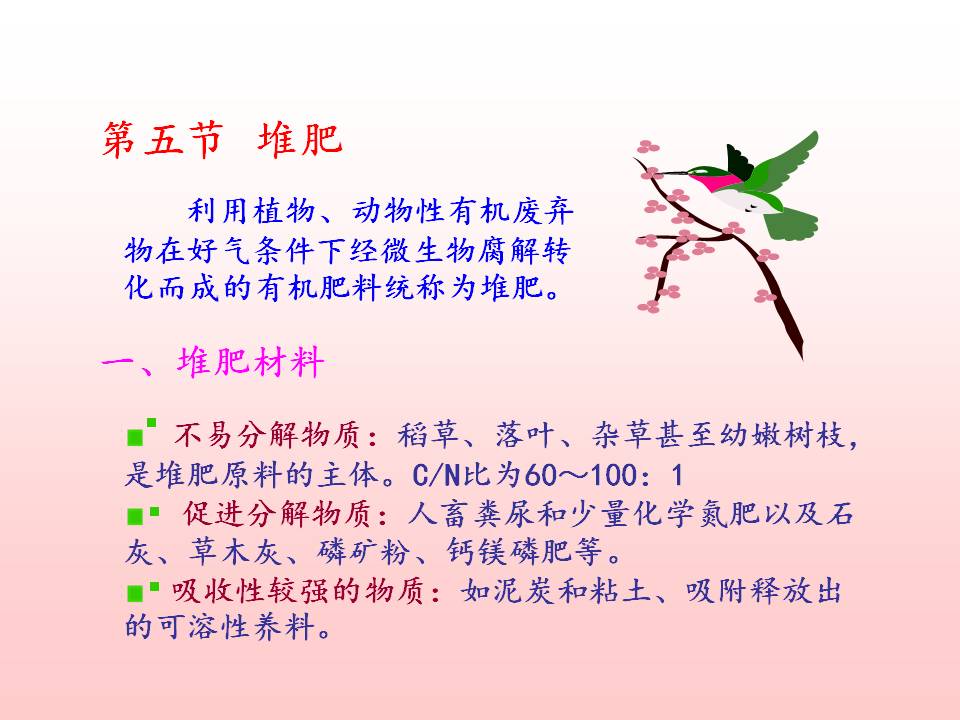 第五节 堆肥

利用植物、动物性有机废弃物在好气条件下经微生物腐解转化而成的有机肥料统称为堆肥。

一、堆肥材料

不易分解物质：稻草、落叶、杂草甚至幼嫩树枝，是堆肥原料的主体。C/N比为60～100：1

促进分解物质：人畜粪尿和少量化学氮肥以及石灰、草木灰、磷矿粉、钙镁磷肥等。

吸收性较强的物质：如泥炭和粘土、吸附释放出的可溶性养料。